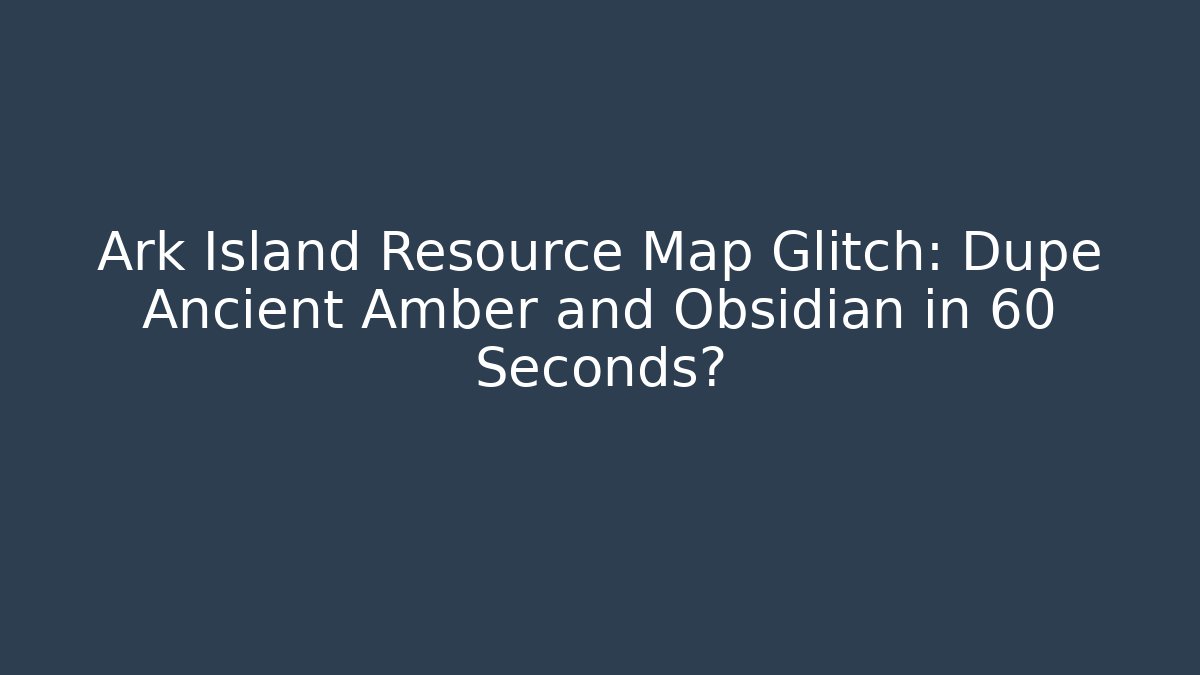 Ark Island Resource Map Glitch: Dupe Ancient Amber and Obsidian in 60 Seconds?